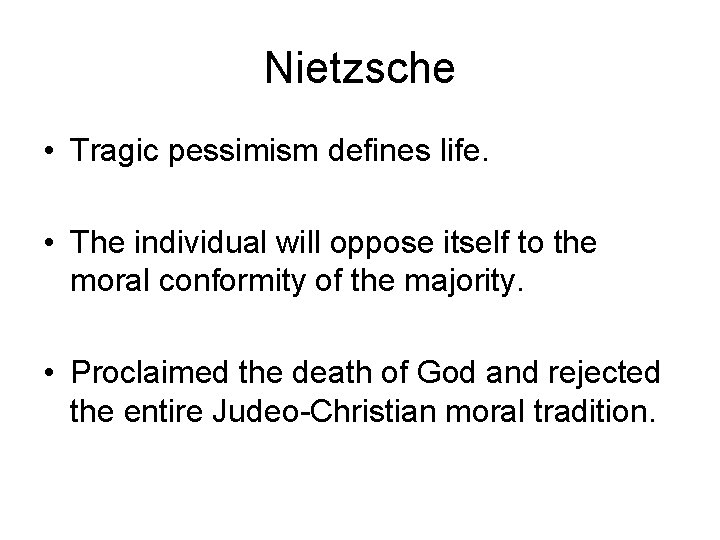 Nietzsche

• Tragic pessimism defines life.

• The individual will oppose itself to the moral conformity of the majority.

• Proclaimed the death of God and rejected the entire Judeo-Christian moral tradition.